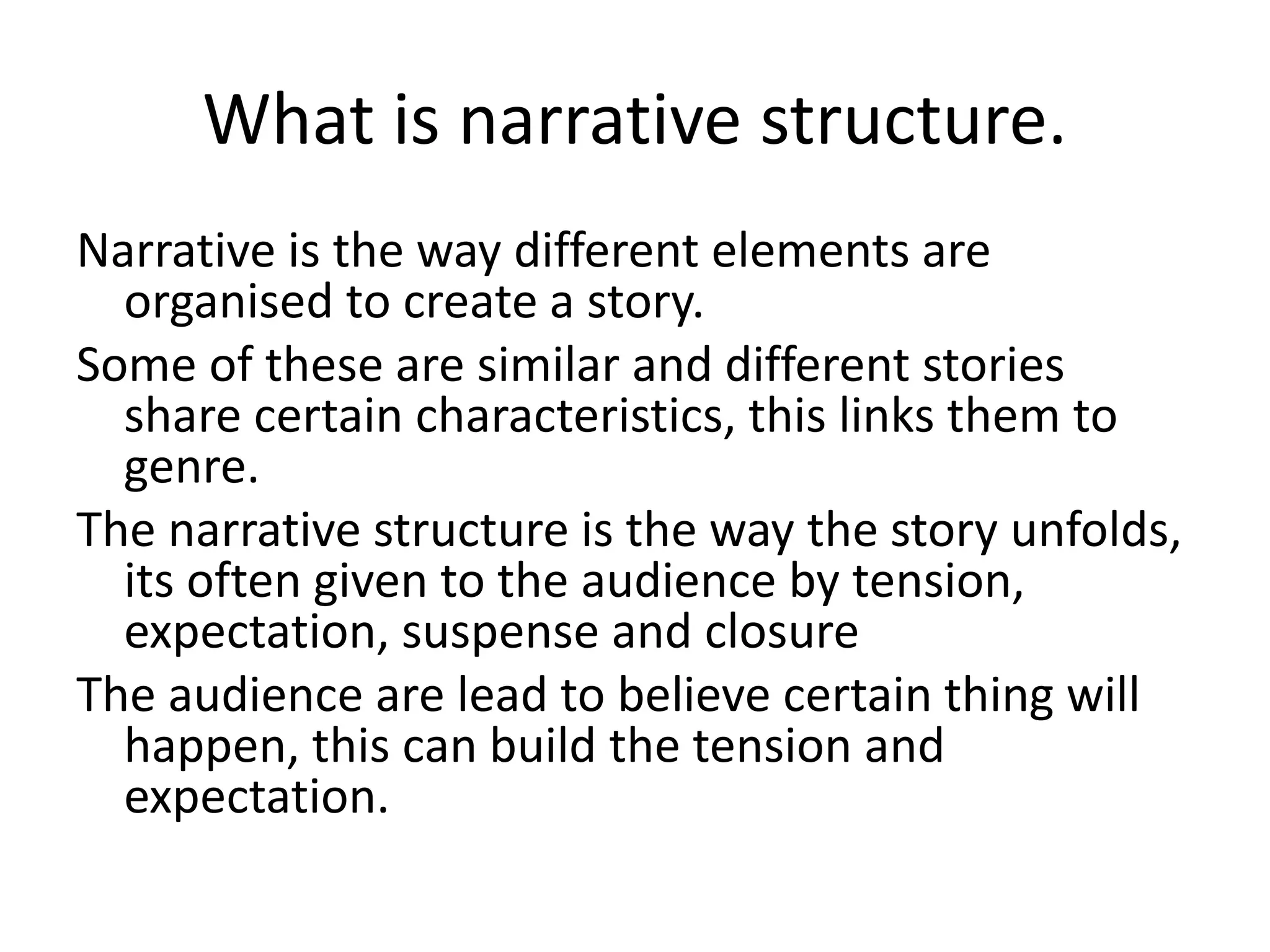 What is narrative structure.

Narrative is the way different elements are organised to create a story.

Some of these are similar and different stories share certain characteristics, this links them to genre.

The narrative structure is the way the story unfolds, its often given to the audience by tension, expectation, suspense and closure

The audience are lead to believe certain thing will happen, this can build the tension and expectation.